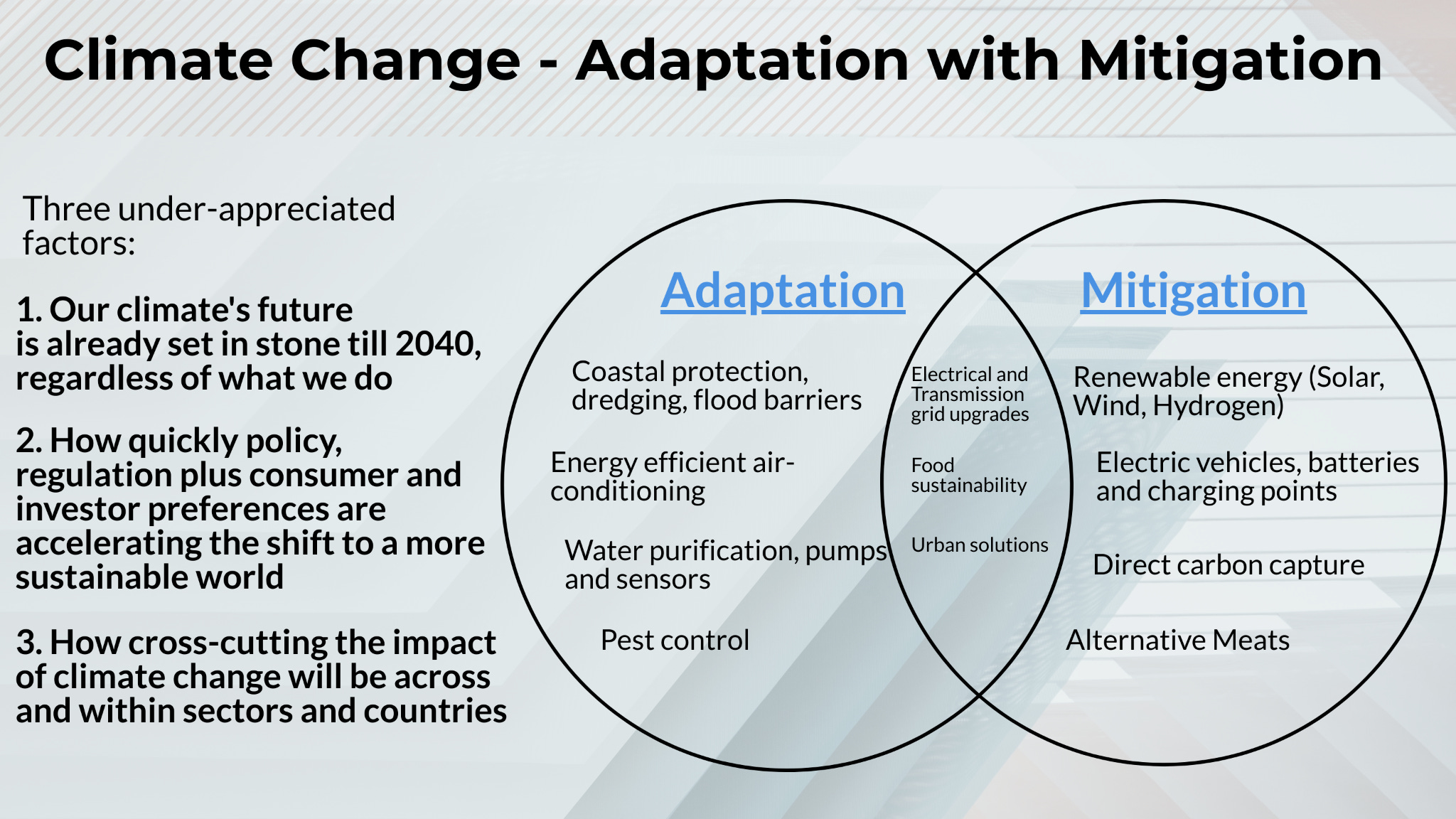 Climate Change - Adaptation with Mitigation

Three under-appreciated factors:

1. Our climate's future is already set in stone till 2040, regardless of what we do

2. How quickly policy, regulation plus consumer and investor preferences are accelerating the shift to a more sustainable world

3. How cross-cutting the impact of climate change will be across and within sectors and countries

Adaptation

Coastal protection, dredging, flood barriers

Energy efficient air-conditioning

Water purification, pumps and sensors

Pest control

Electrical and Transmission grid upgrades

Food sustainability

Urban solutions

Mitigation

Renewable energy (Solar, Wind, Hydrogen)

Electric vehicles, batteries and charging points

Direct carbon capture

Alternative Meats